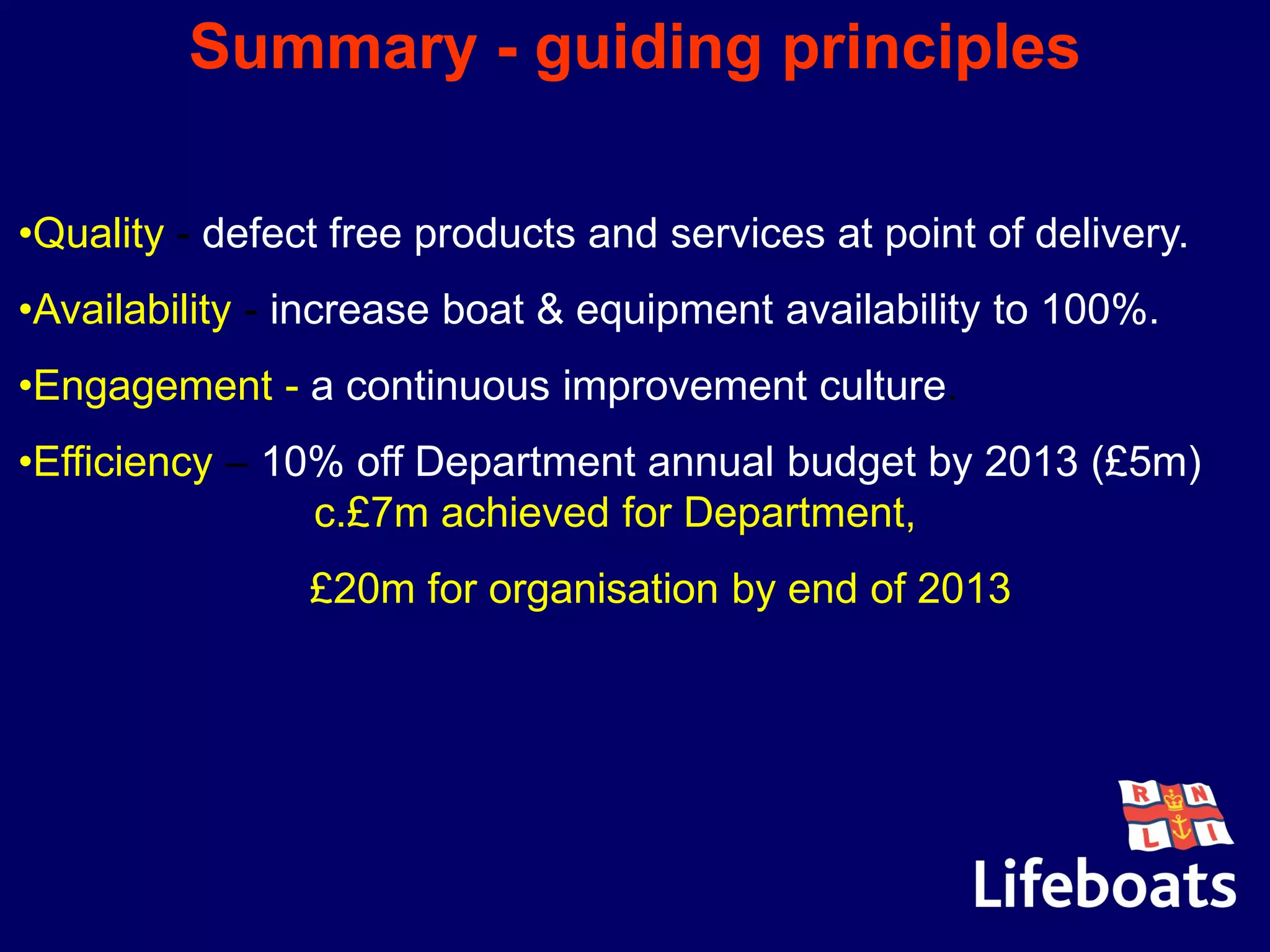 Summary - guiding principles

•Quality - defect free products and services at point of delivery.

•Availability - increase boat & equipment availability to 100%.

•Engagement - a continuous improvement culture.

•Efficiency – 10% off Department annual budget by 2013 (£5m)
c.£7m achieved for Department,

£20m for organisation by end of 2013

R N L I

Lifeboats